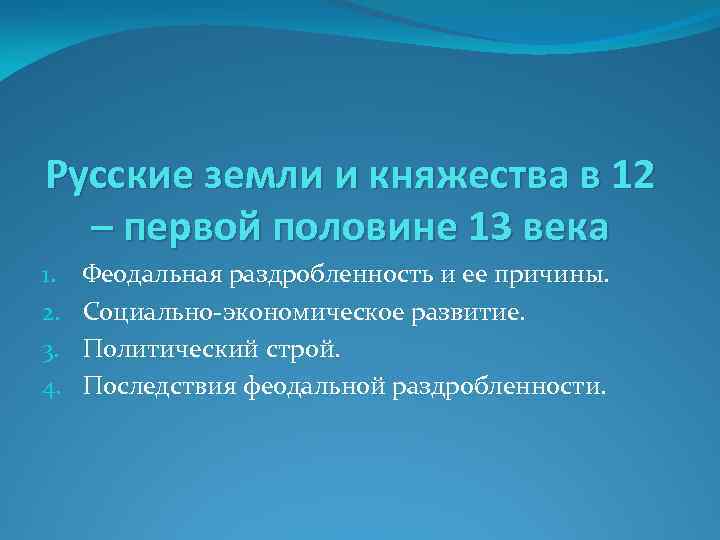 Русские земли и княжества в 12 – первой половине 13 века

1. Феодальная раздробленность и ее причины.
2. Социально-экономическое развитие.
3. Политический строй.
4. Последствия феодальной раздробленности.